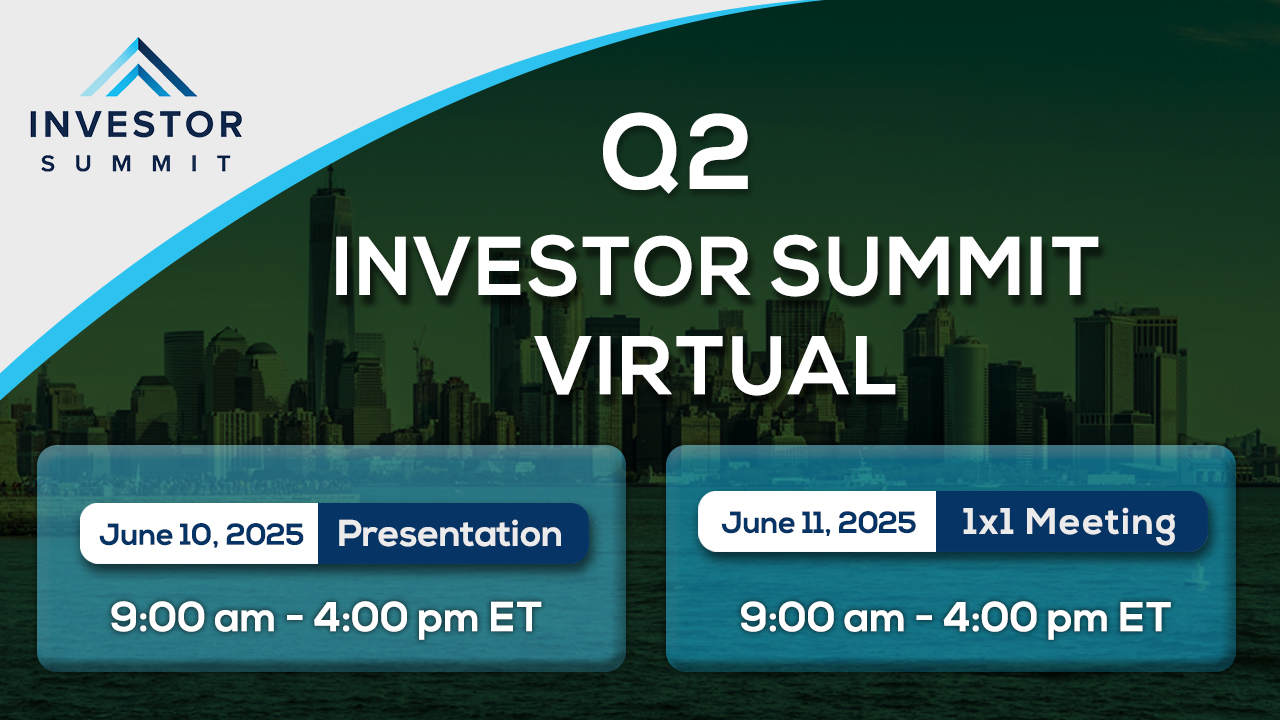 INVESTOR
SUMMIT

Q2
INVESTOR SUMMIT
VIRTUAL

June 10, 2025 Presentation
9:00 am - 4:00 pm ET

June 11, 2025 1x1 Meeting
9:00 am - 4:00 pm ET